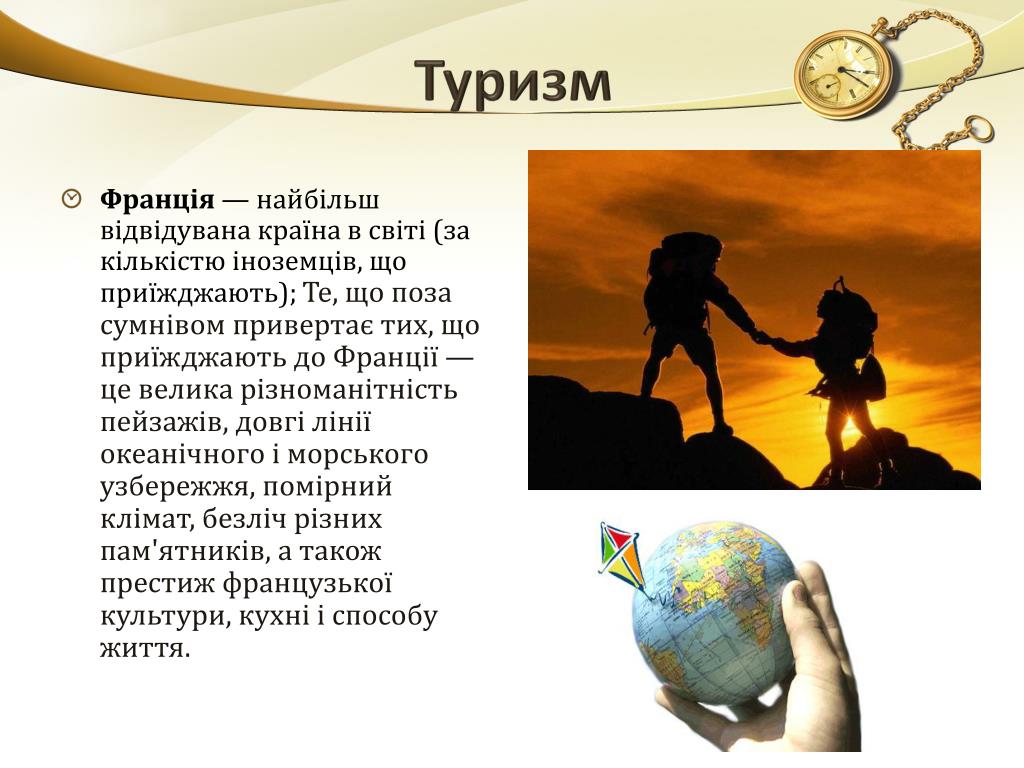 Туризм

Франція — найбільш відвідувана країна в світі (за кількістю іноземців, що приїжджають); Те, що поза сумнівом привертає тих, що приїжджають до Франції — це велика різноманітність пейзажів, довгі лінії океанічного і морського узбережжя, помірний клімат, безліч різних пам'ятників, а також престиж французької культури, кухні і способу життя.